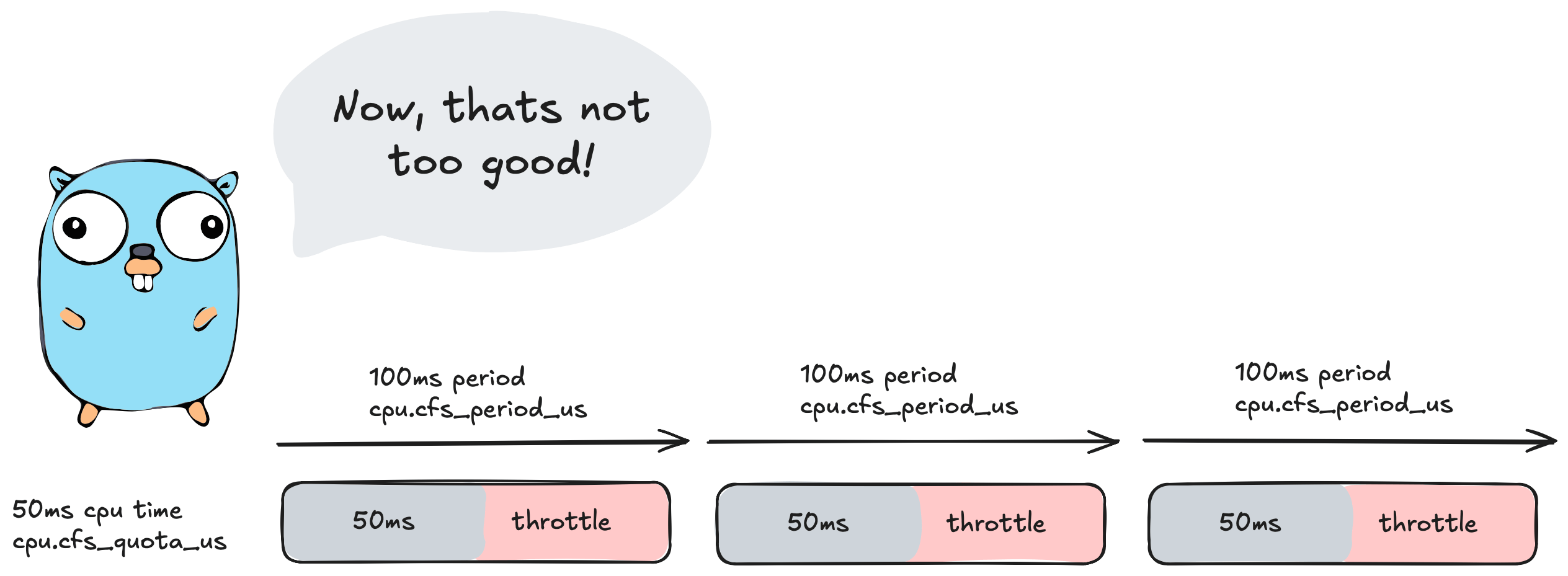 Now, thats not too good!

100ms period
cpu.cfs_period_us

100ms period
cpu.cfs_period_us

100ms period
cpu.cfs_period_us

50ms cpu time
cpu.cfs_quota_us

50ms throttle

50ms throttle

50ms throttle